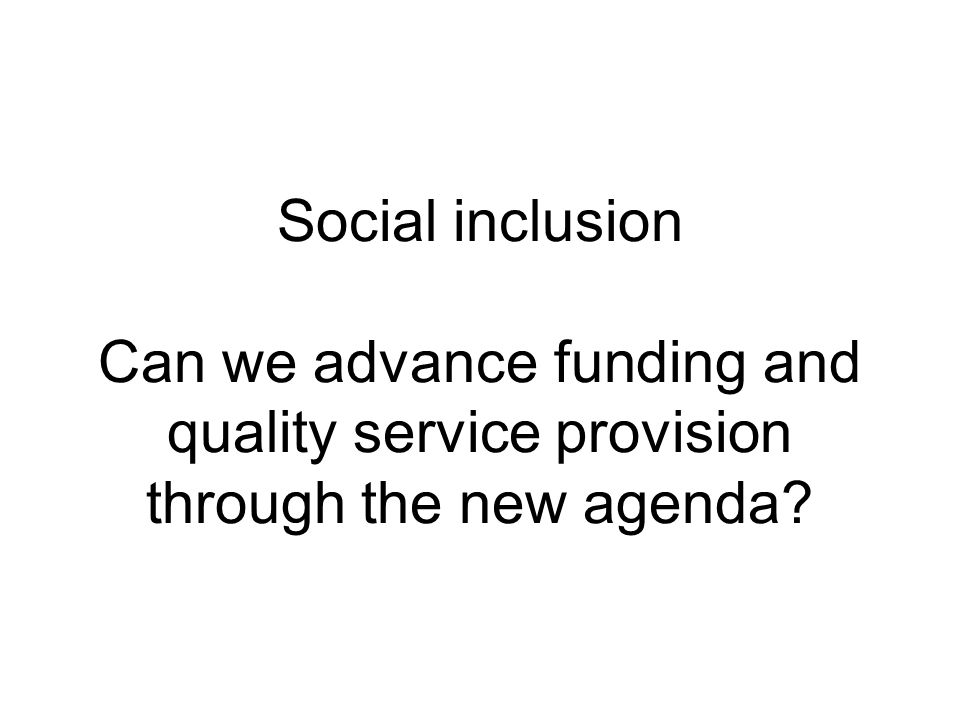 Social inclusion

Can we advance funding and quality service provision through the new agenda?